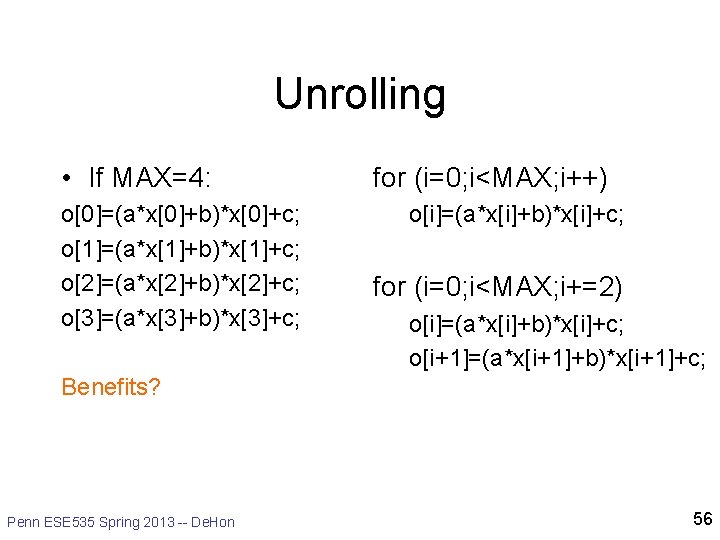 Unrolling

• If MAX=4:

o[0]=(a*x[0]+b)*x[0]+c;

o[1]=(a*x[1]+b)*x[1]+c;

o[2]=(a*x[2]+b)*x[2]+c;

o[3]=(a*x[3]+b)*x[3]+c;

Benefits?

for (i=0;i<MAX;i++)

o[i]=(a*x[i]+b)*x[i]+c;

for (i=0;i<MAX;i+=2)

o[i]=(a*x[i]+b)*x[i]+c;

o[i+1]=(a*x[i+1]+b)*x[i+1]+c;

Penn ESE535 Spring 2013 -- DeHon

56